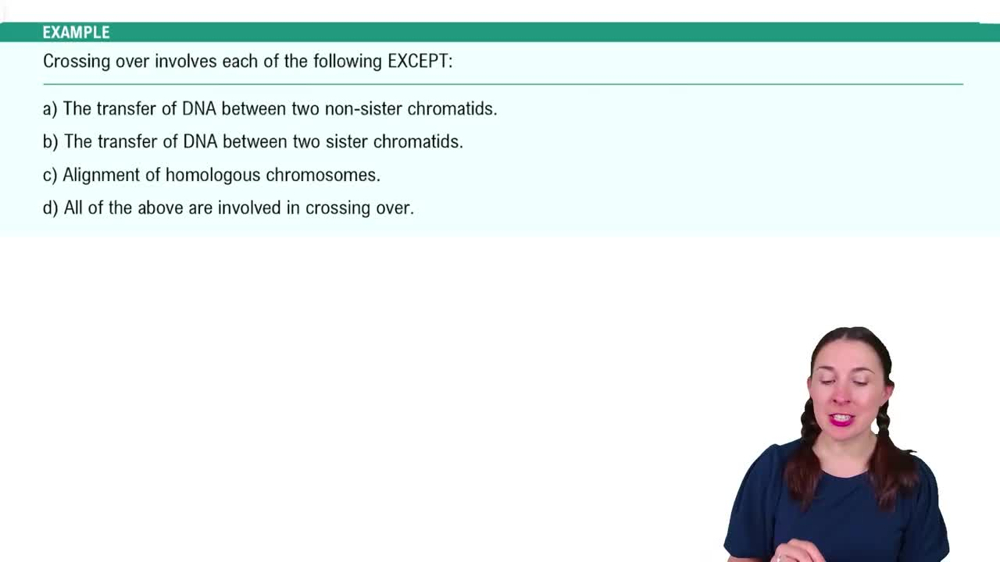 EXAMPLE

Crossing over involves each of the following EXCEPT:

a) The transfer of DNA between two non-sister chromatids.

b) The transfer of DNA between two sister chromatids.

c) Alignment of homologous chromosomes.

d) All of the above are involved in crossing over.